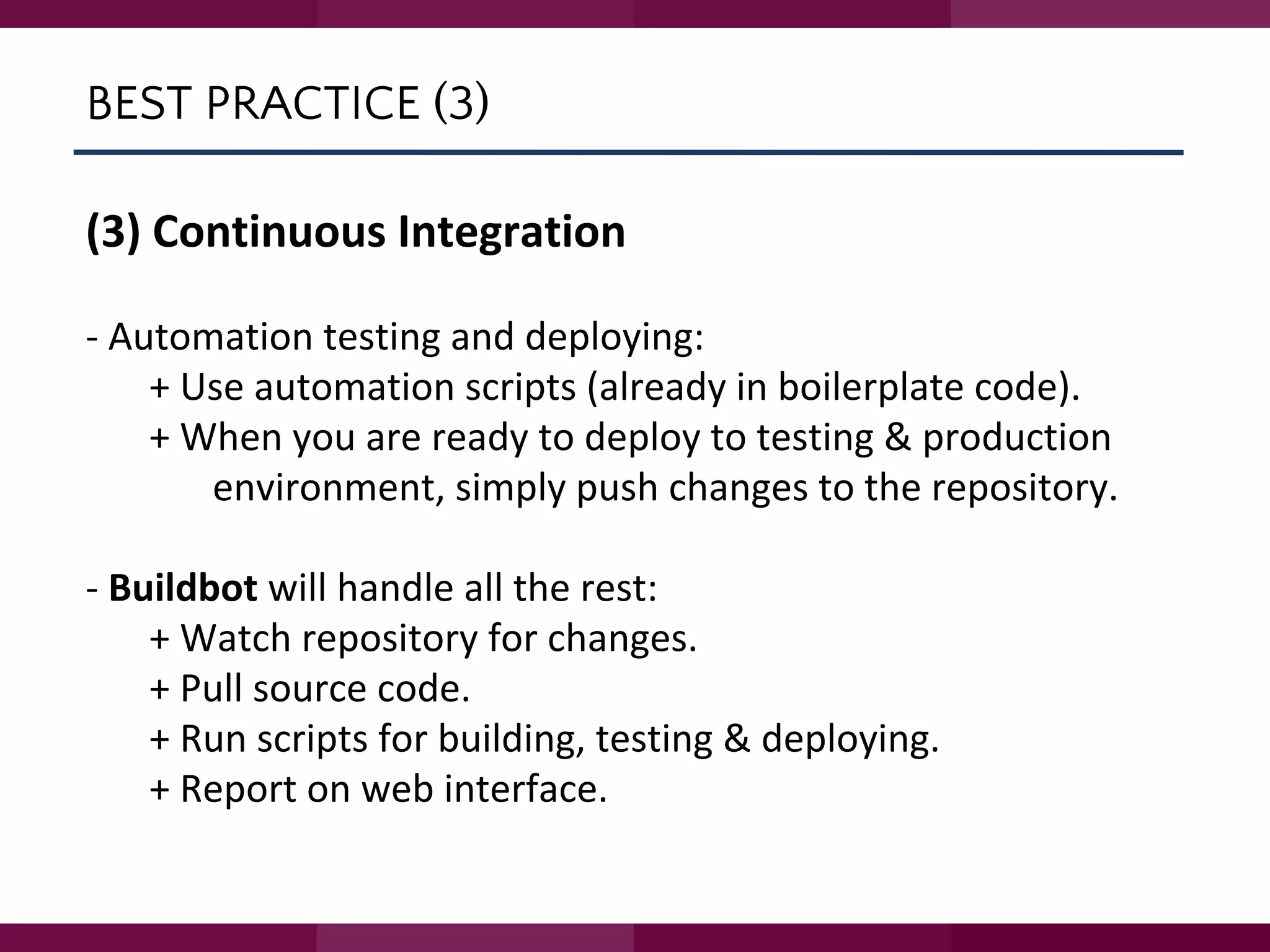 BEST PRACTICE (3)

(3) Continuous Integration

- Automation testing and deploying:
+ Use automation scripts (already in boilerplate code).
+ When you are ready to deploy to testing & production environment, simply push changes to the repository.

- Buildbot will handle all the rest:
+ Watch repository for changes.
+ Pull source code.
+ Run scripts for building, testing & deploying.
+ Report on web interface.